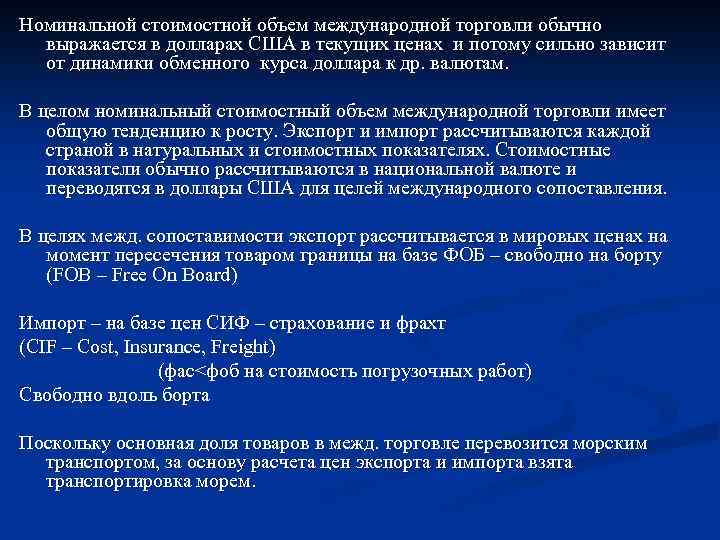 Номинальной стоимостной объем международной торговли обычно выражается в долларах США в текущих ценах и потому сильно зависит от динамики обменного курса доллара к др. валютам.

В целом номинальный стоимостный объем международной торговли имеет общую тенденцию к росту. Экспорт и импорт рассчитываются каждой страной в натуральных и стоимостных показателях. Стоимостные показатели обычно рассчитываются в национальной валюте и переводятся в доллары США для целей международного сопоставления.

В целях межд. сопоставимости экспорт рассчитывается в мировых ценах на момент пересечения товаром границы на базе ФОБ – свободно на борту (FOB – Free On Board)

Импорт – на базе цен СИФ – страхование и фрахт
(CIF – Cost, Insurance, Freight)
(фас<фоб на стоимость погрузочных работ)
Свободно вдоль борта

Поскольку основная доля товаров в межд. торговле перевозится морским транспортом, за основу расчета цен экспорта и импорта взята транспортировка морем.